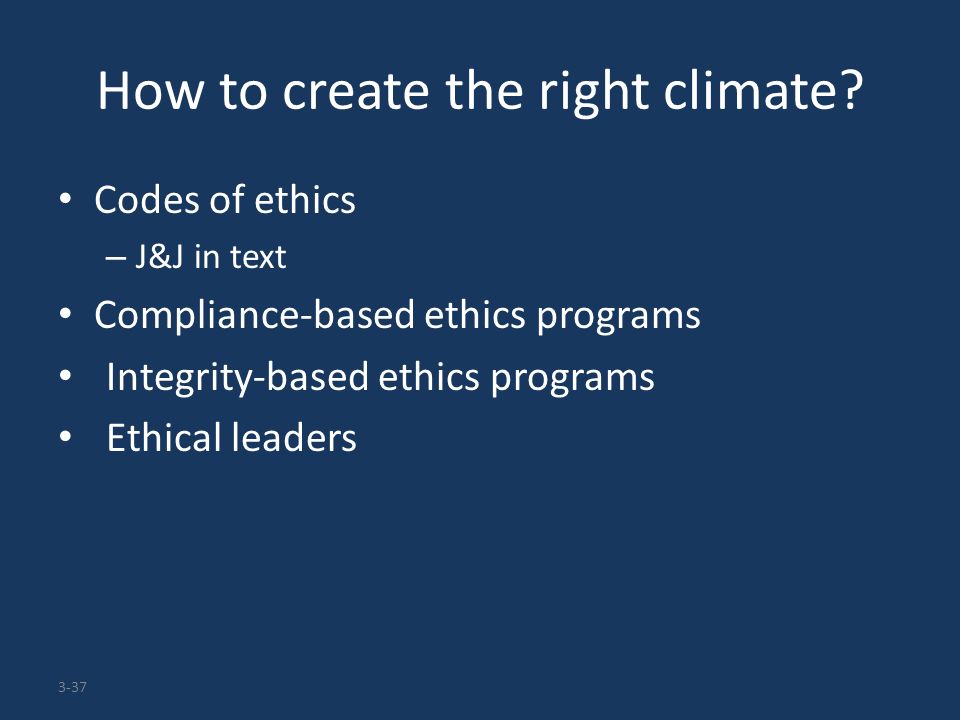 How to create the right climate?

• Codes of ethics
– J&J in text
• Compliance-based ethics programs
• Integrity-based ethics programs
• Ethical leaders

3-37